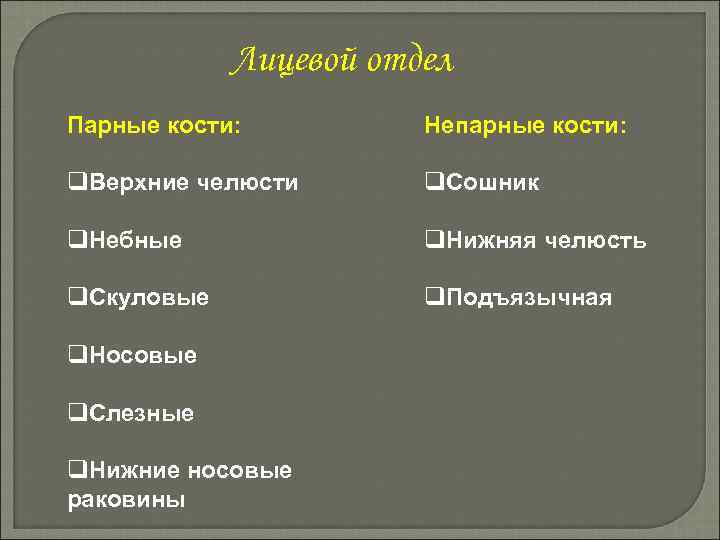 Лицевой отдел

Парные кости:

❑Верхние челюсти

❑Небные

❑Скуловые

❑Носовые

❑Слезные

❑Нижние носовые раковины

Непарные кости:

❑Сошник

❑Нижняя челюсть

❑Подъязычная